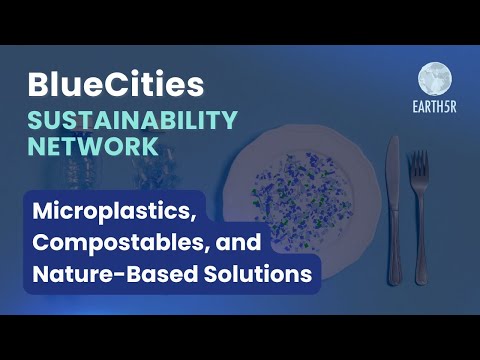 BlueCities
SUSTAINABILITY NETWORK

EARTH5R

Microplastics, Compostables, and Nature-Based Solutions